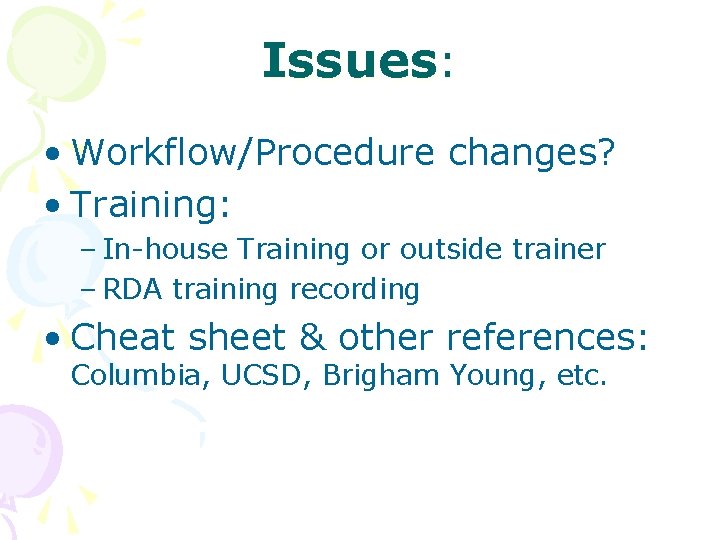 Issues:

• Workflow/Procedure changes?
• Training:
– In-house Training or outside trainer
– RDA training recording
• Cheat sheet & other references: Columbia, UCSD, Brigham Young, etc.